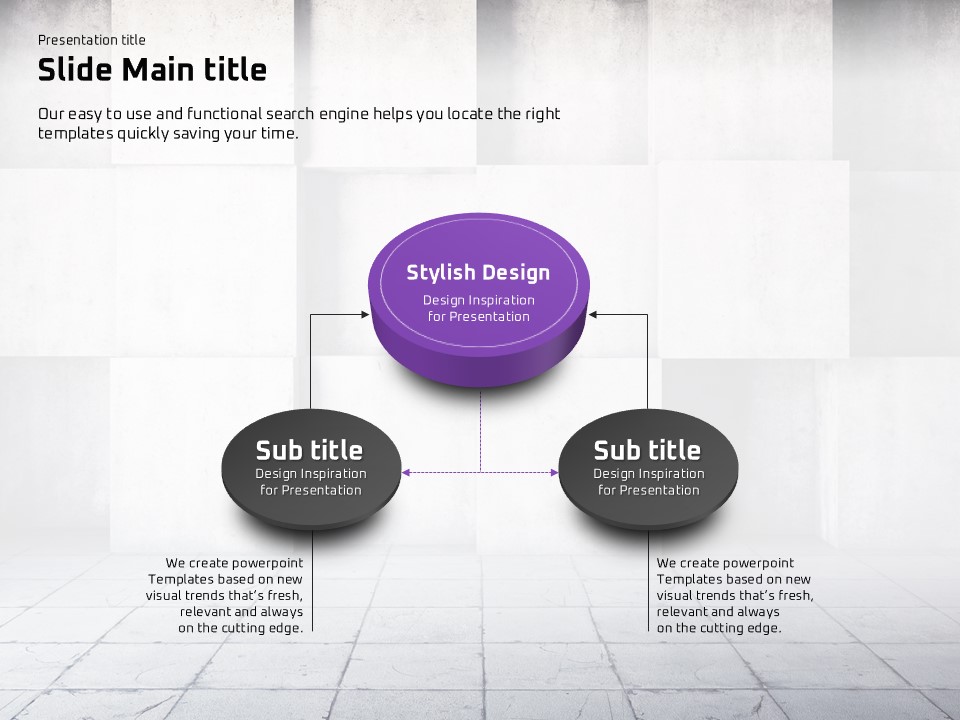 Presentation title

Slide Main title

Our easy to use and functional search engine helps you locate the right templates quickly saving your time.

Stylish Design
Design Inspiration for Presentation

Sub title
Design Inspiration for Presentation

Sub title
Design Inspiration for Presentation

We create powerpoint Templates based on new visual trends that's fresh, relevant and always on the cutting edge.

We create powerpoint Templates based on new visual trends that's fresh, relevant and always on the cutting edge.